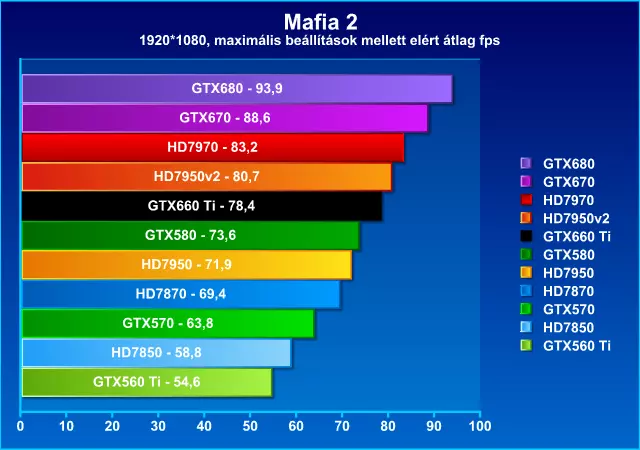 Mafia 2
1920*1080, maximális beállítások mellett elért átlag fps

GTX680 - 93,9
GTX670 - 88,6
HD7970 - 83,2
HD7950v2 - 80,7
GTX660 Ti - 78,4
GTX580 - 73,6
HD7950 - 71,9
HD7870 - 69,4
GTX570 - 63,8
HD7850 - 58,8
GTX560 Ti - 54,6

0 10 20 30 40 50 60 70 80 90 100

GTX680
GTX670
HD7970
HD7950v2
GTX660 Ti
GTX580
HD7950
HD7870
GTX570
HD7850
GTX560 Ti